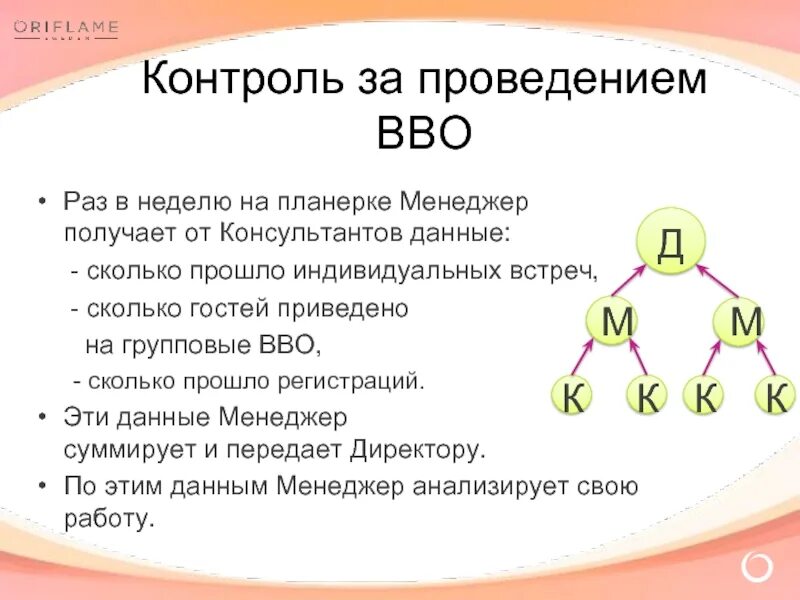 ORIFLAME
SWEDEN

Контроль за проведением ВВО

• Раз в неделю на планерке Менеджер получает от Консультантов данные:
- сколько прошло индивидуальных встреч,
- сколько гостей приведено на групповые ВВО,
- сколько прошло регистраций.
• Эти данные Менеджер суммирует и передает Директору.
• По этим данным Менеджер анализирует свою работу.

Д
М
М
К
К
К
К